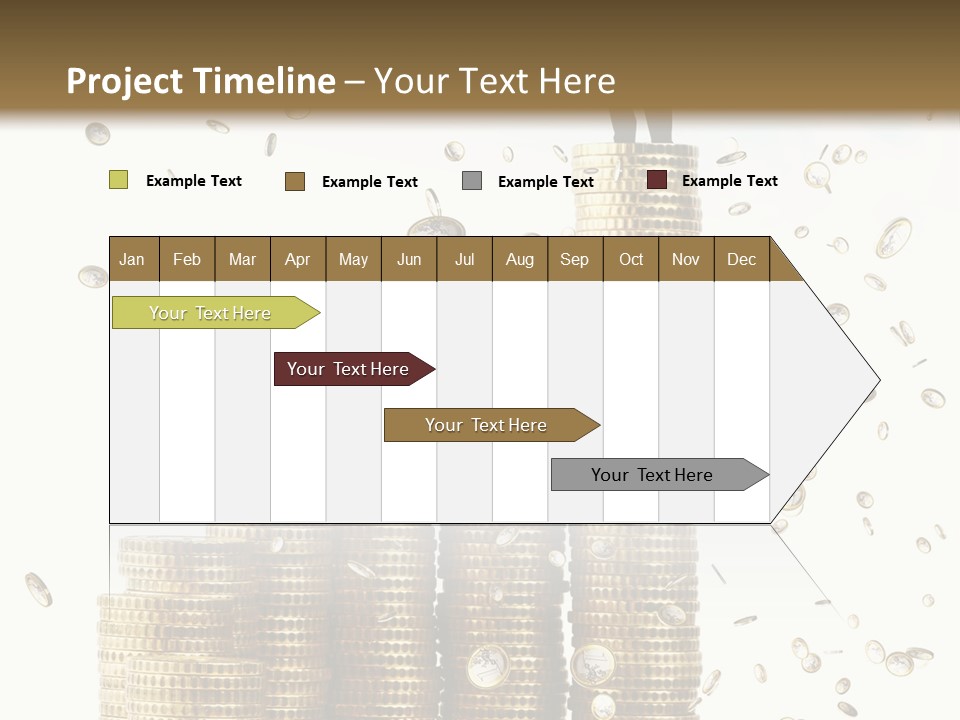 Project Timeline – Your Text Here

Example Text Example Text Example Text Example Text

| Jan | Feb | Mar | Apr | May | Jun | Jul | Aug | Sep | Oct | Nov | Dec |
|---|---|---|---|---|---|---|---|---|---|---|---|

Your Text Here

Your Text Here

Your Text Here

Your Text Here